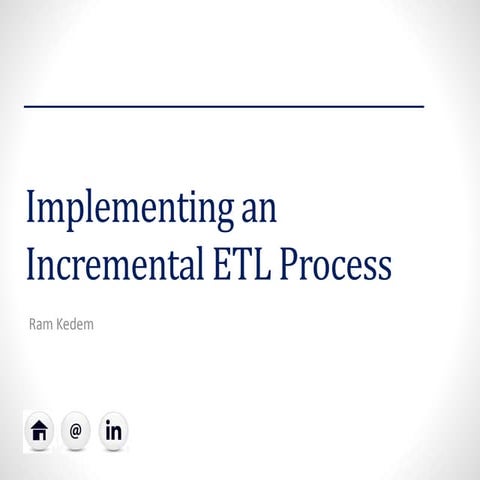 Implementing an Incremental ETL Process

Ram Kedem

@ in